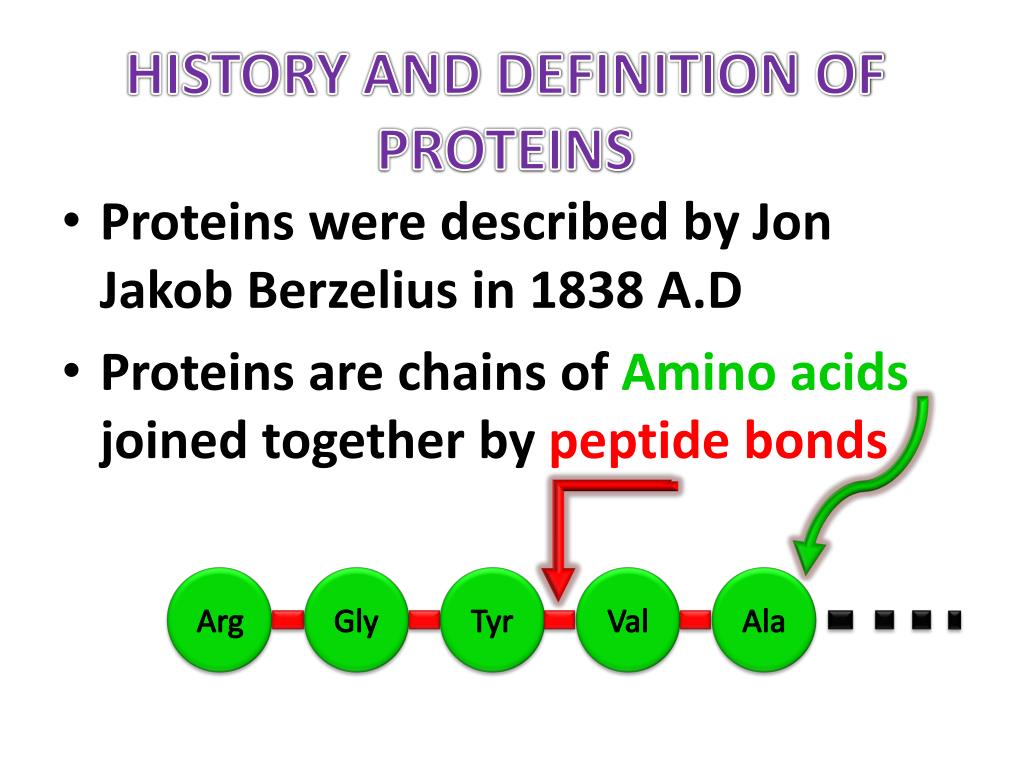 HISTORY AND DEFINITION OF PROTEINS

• Proteins were described by Jon Jakob Berzelius in 1838 A.D

• Proteins are chains of Amino acids joined together by peptide bonds

Arg Gly Tyr Val Ala